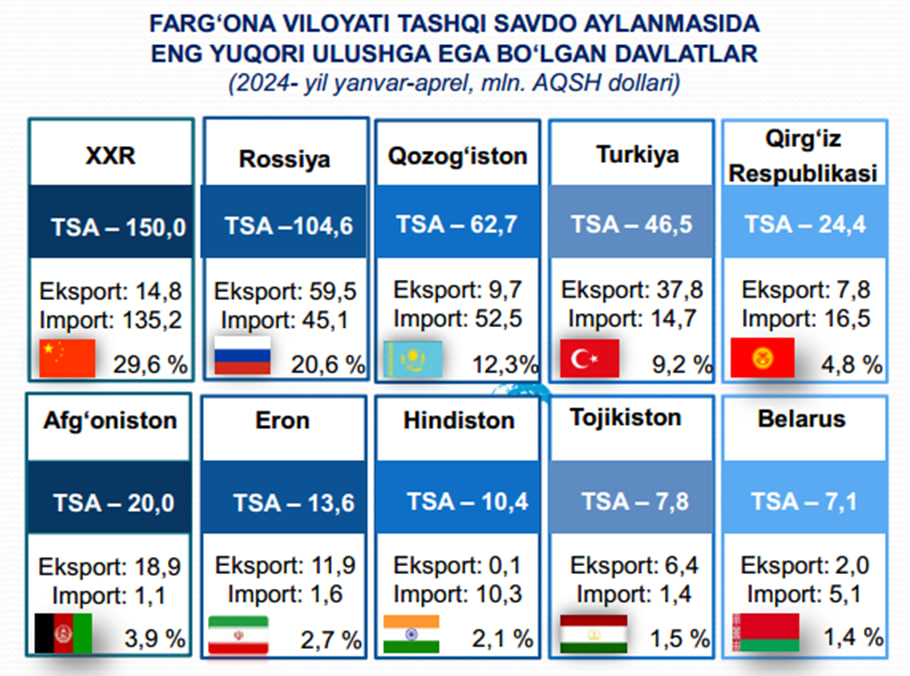 FARG‘ONA VILOYATI TASHQI SAVDO AYLANMASIDA ENG YUQORI ULUSHGA EGA BO‘LGAN DAVLATLAR
(2024- yil yanvar-aprel, mln. AQSH dollari)

XXR
TSA – 150,0
Eksport: 14,8
Import: 135,2
29,6 %

Rossiya
TSA –104,6
Eksport: 59,5
Import: 45,1
20,6 %

Qozog‘iston
TSA – 62,7
Eksport: 9,7
Import: 52,5
12,3%

Turkiya
TSA – 46,5
Eksport: 37,8
Import: 14,7
9,2 %

Qirg‘iz Respublikasi
TSA – 24,4
Eksport: 7,8
Import: 16,5
4,8 %

Afg‘oniston
TSA – 20,0
Eksport: 18,9
Import: 1,1
3,9 %

Eron
TSA – 13,6
Eksport: 11,9
Import: 1,6
2,7 %

Hindiston
TSA – 10,4
Eksport: 0,1
Import: 10,3
2,1 %

Tojikiston
TSA – 7,8
Eksport: 6,4
Import: 1,4
1,5 %

Belarus
TSA – 7,1
Eksport: 2,0
Import: 5,1
1,4 %